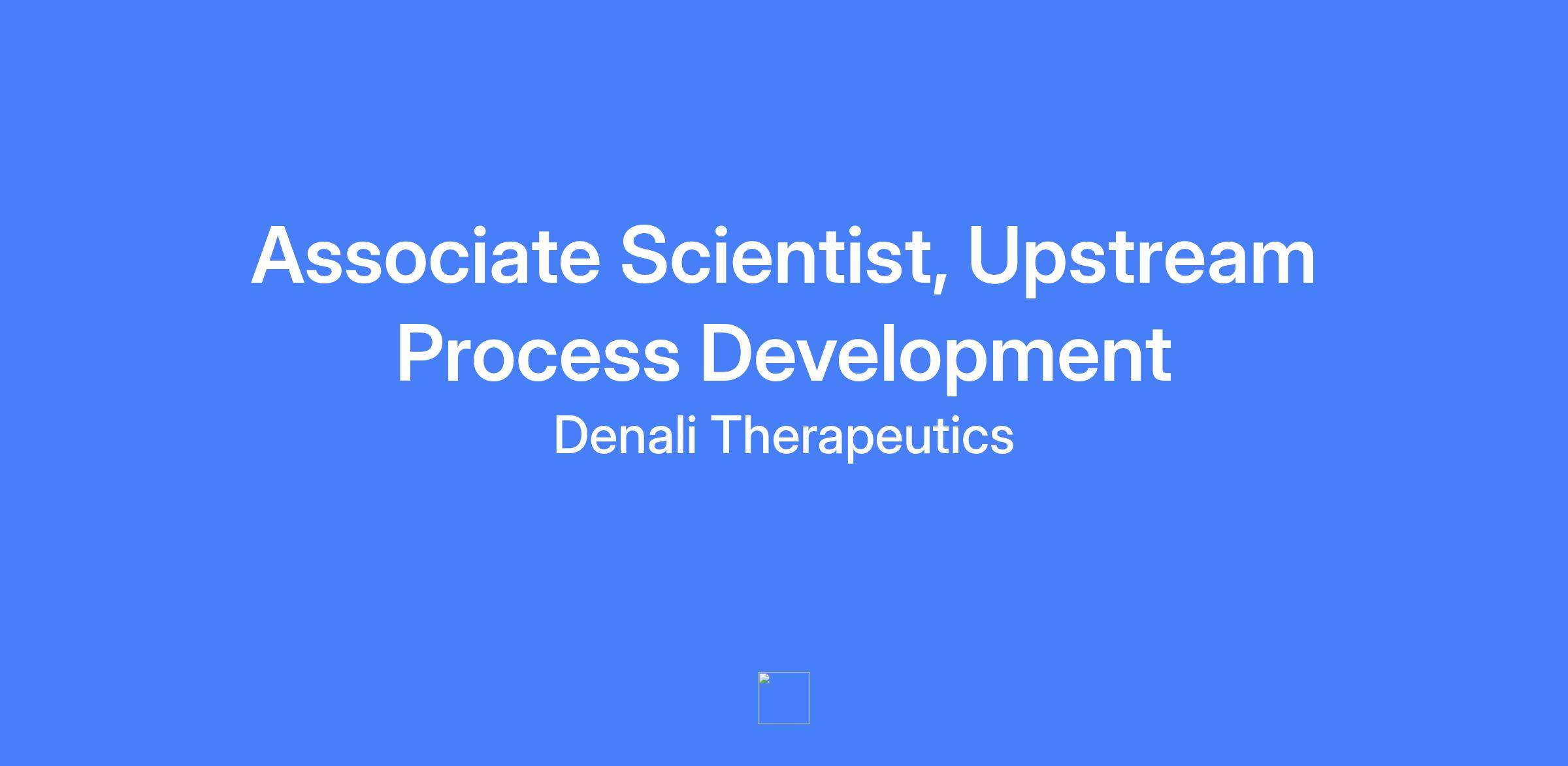 Associate Scientist, Upstream Process Development

Denali Therapeutics